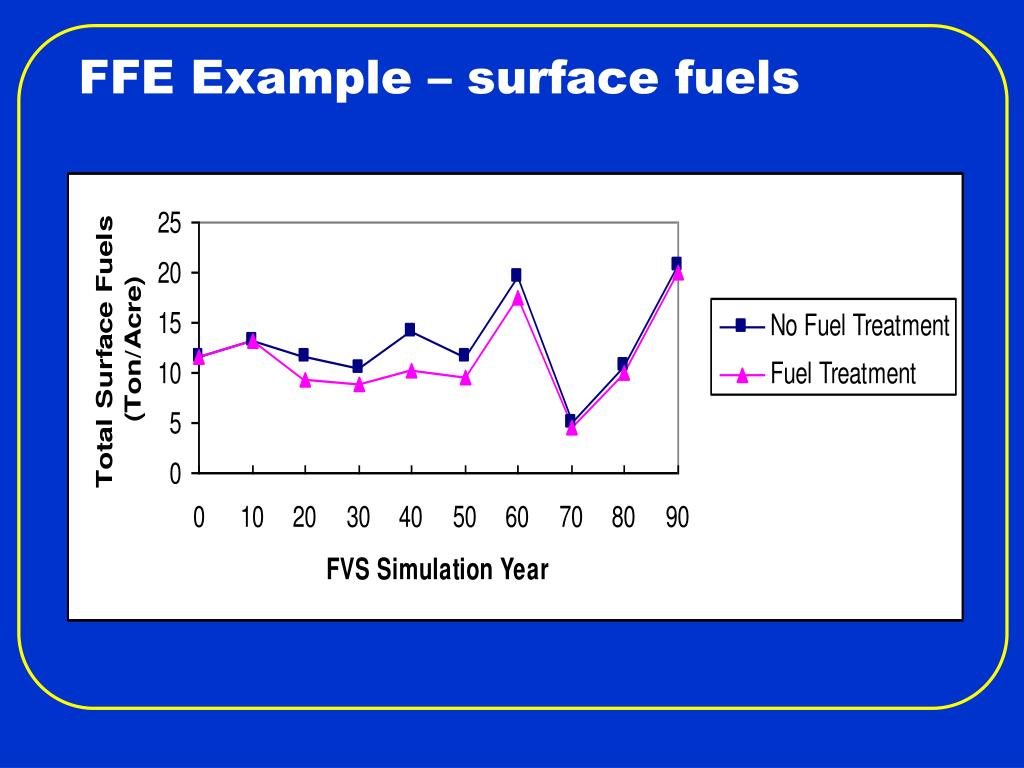 FFE Example – surface fuels

Total Surface Fuels (Ton/Acre)

25
20
15
10
5
0

0 10 20 30 40 50 60 70 80 90

FVS Simulation Year

No Fuel Treatment
Fuel Treatment